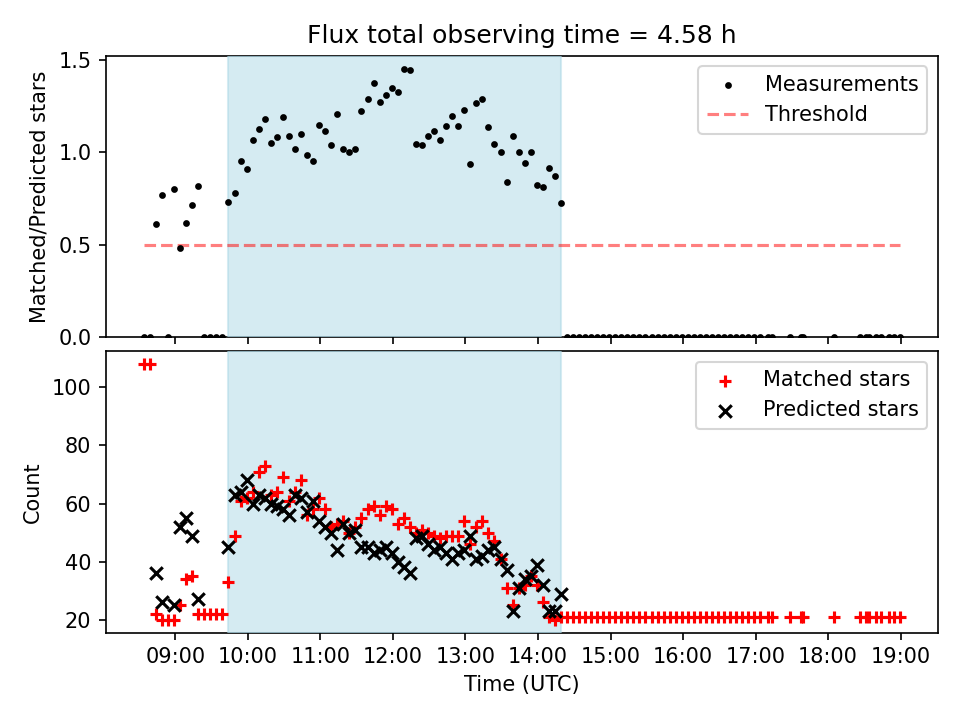 Flux total observing time = 4.58 h

Matched/Predicted stars

1.5
1.0
0.5
0.0

Measurements
Threshold

Count

100
80
60
40
20

Matched stars
Predicted stars

09:00 10:00 11:00 12:00 13:00 14:00 15:00 16:00 17:00 18:00 19:00

Time (UTC)